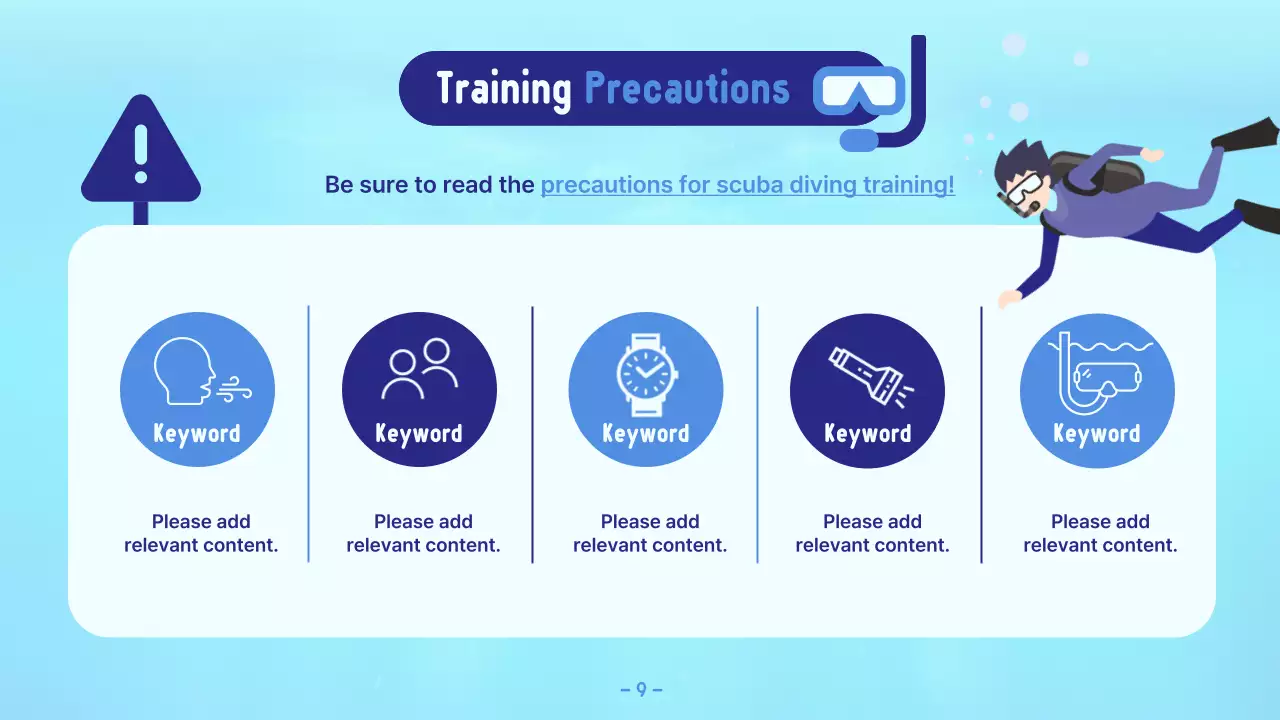 Training Precautions

Be sure to read the precautions for scuba diving training!

Keyword

Please add relevant content.

Keyword

Please add relevant content.

Keyword

Please add relevant content.

Keyword

Please add relevant content.

Keyword

Please add relevant content.

– 9 –